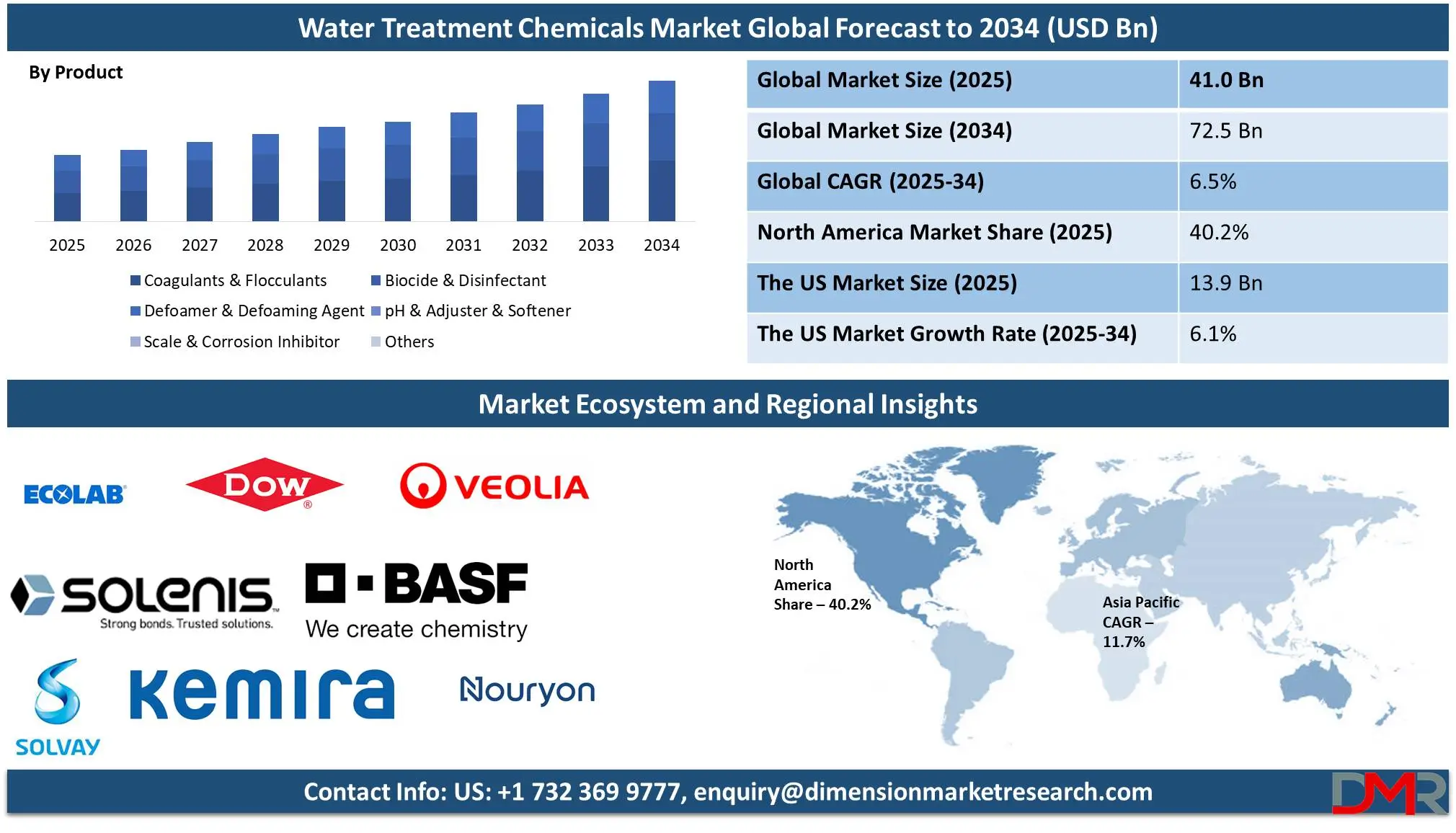 Water Treatment Chemicals Market Global Forecast to 2034 (USD Bn)

By Product

2025 2026 2027 2028 2029 2030 2031 2032 2033 2034

Coagulants & Flocculants
Biocide & Disinfectant
Defoamer & Defoaming Agent
pH & Adjuster & Softener
Scale & Corrosion Inhibitor
Others

| Global Market Size (2025) | 41.0 Bn |
|---|---|
| Global Market Size (2034) | 72.5 Bn |
| Global CAGR (2025-34) | 6.5% |
| North America Market Share (2025) | 40.2% |
| The US Market Size (2025) | 13.9 Bn |
| The US Market Growth Rate (2025-34) | 6.1% |

Market Ecosystem and Regional Insights

ECOLAB
DOW
VEOLIA
SOLENIS
Strong bonds. Trusted solutions.
BASF
We create chemistry
SOLVAY
kemira
Nouryon

North America Share – 40.2%

Asia Pacific CAGR – 11.7%

Contact Info: US: +1 732 369 9777, enquiry@dimensionmarketresearch.com

DMR